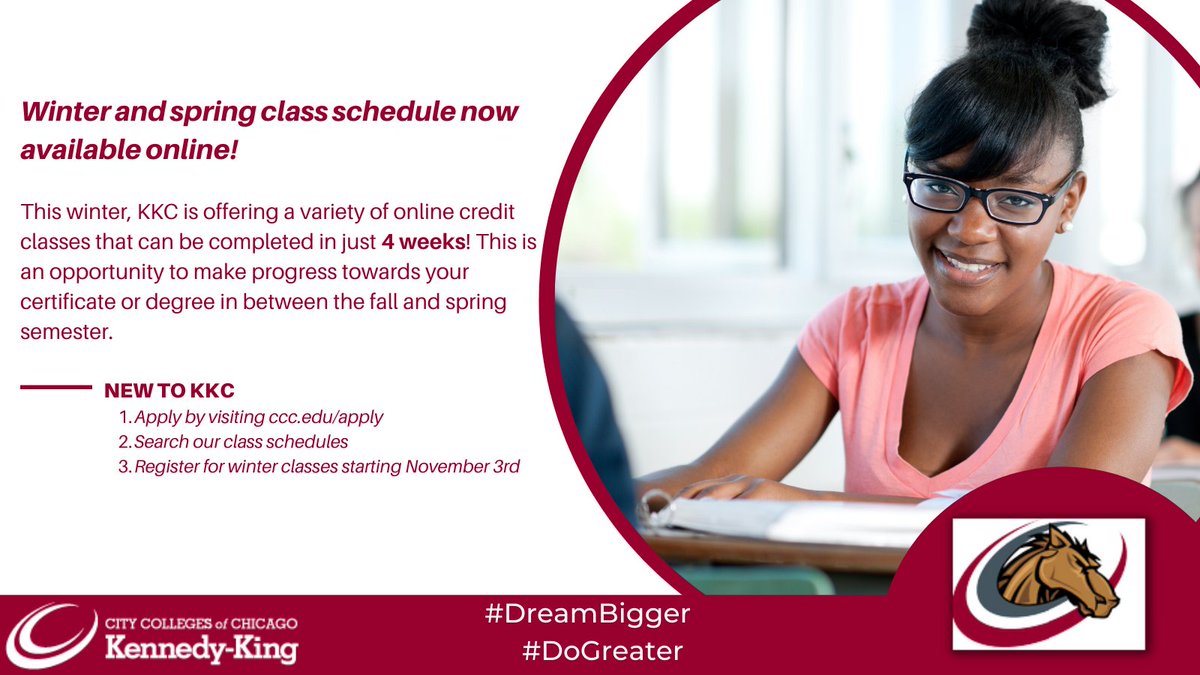 Winter and spring class schedule now available online!

This winter, KKC is offering a variety of online credit classes that can be completed in just 4 weeks! This is an opportunity to make progress towards your certificate or degree in between the fall and spring semester.

NEW TO KKC
1. Apply by visiting ccc.edu/apply
2. Search our class schedules
3. Register for winter classes starting November 3rd

CITY COLLEGES of CHICAGO
Kennedy-King

#DreamBigger
#DoGreater